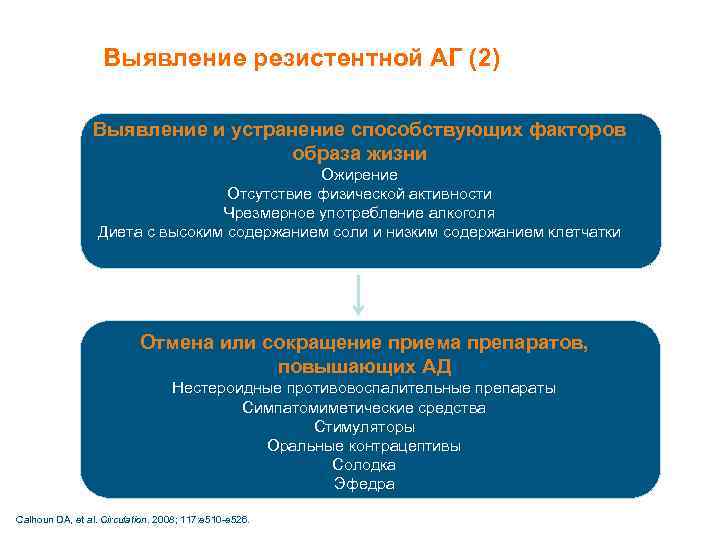 Выявление резистентной АГ (2)

Выявление и устранение способствующих факторов образа жизни
Ожирение
Отсутствие физической активности
Чрезмерное употребление алкоголя
Диета с высоким содержанием соли и низким содержанием клетчатки

Отмена или сокращение приема препаратов, повышающих АД
Нестероидные противовоспалительные препараты
Симпатомиметические средства
Стимуляторы
Оральные контрацептивы
Солодка
Эфедра

Calhoun DA, et al. Circulation, 2008; 117:e510-e526.